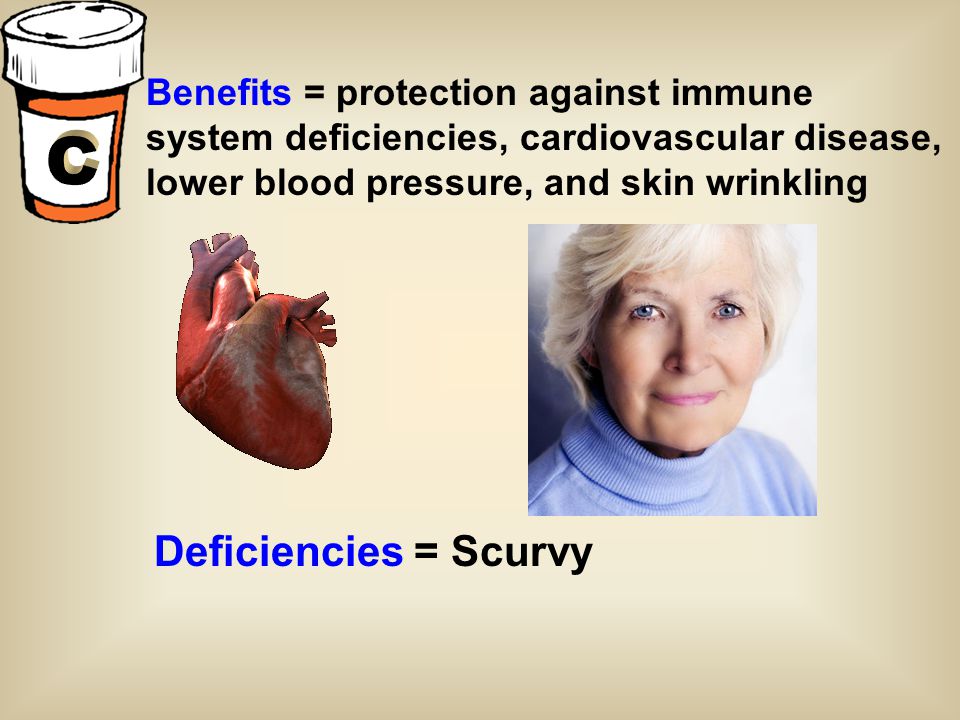 C

Benefits = protection against immune system deficiencies, cardiovascular disease, lower blood pressure, and skin wrinkling

Deficiencies = Scurvy